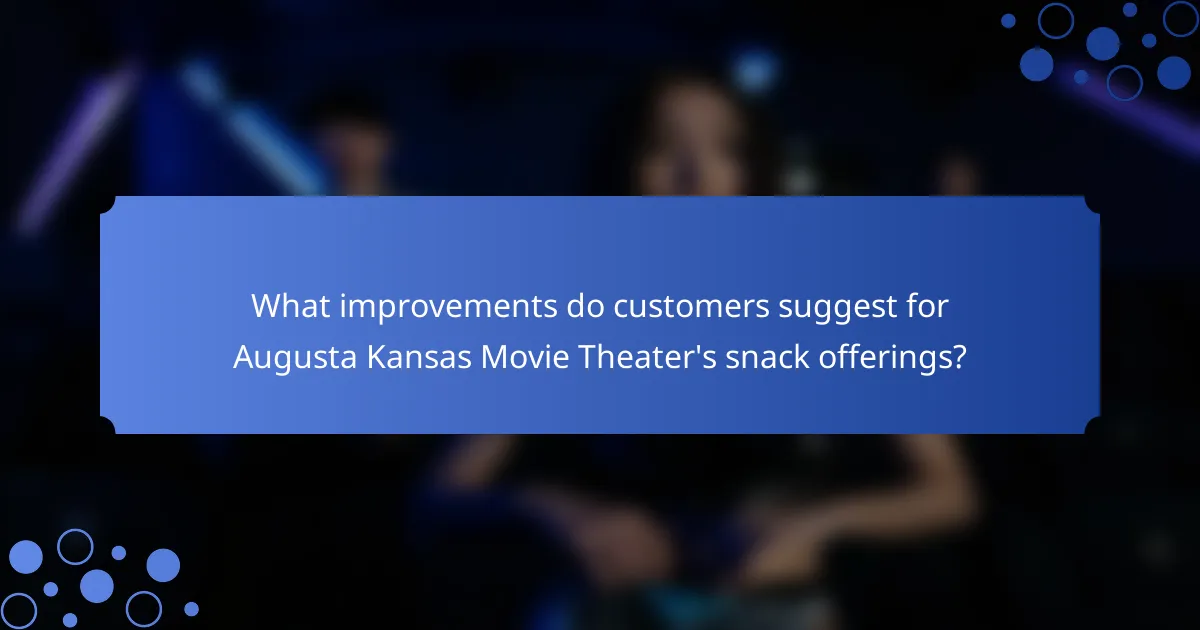 What improvements do customers suggest for Augusta Kansas Movie Theater's snack offerings?